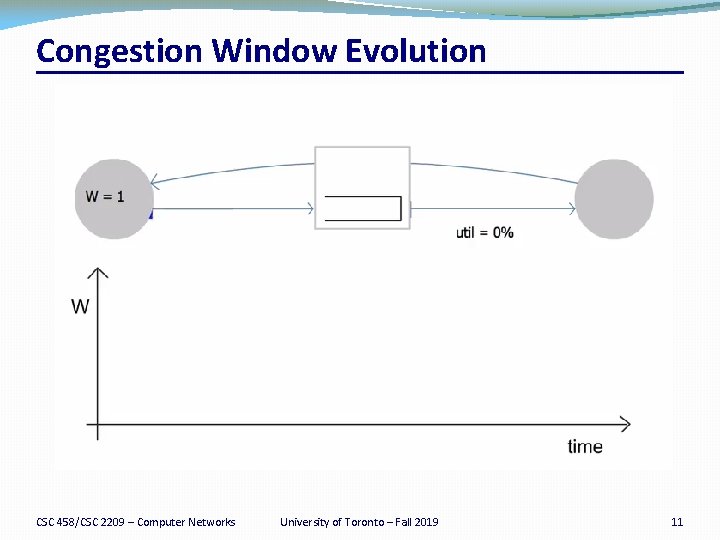 Congestion Window Evolution

W = 1

util = 0%

W

time

CSC 458/CSC 2209 – Computer Networks

University of Toronto – Fall 2019

11